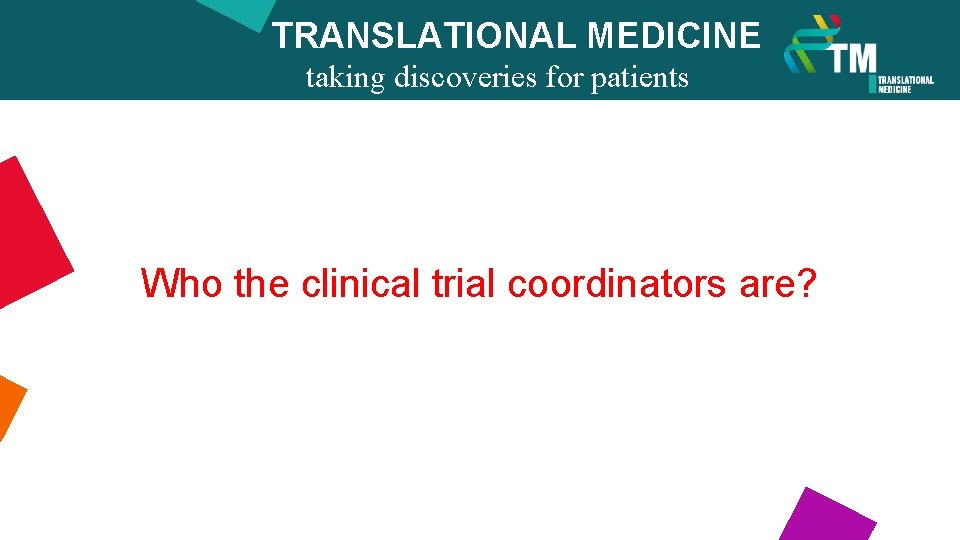 TRANSLATIONAL MEDICINE
taking discoveries for patients

TM
TRANSLATIONAL MEDICINE

Who the clinical trial coordinators are?